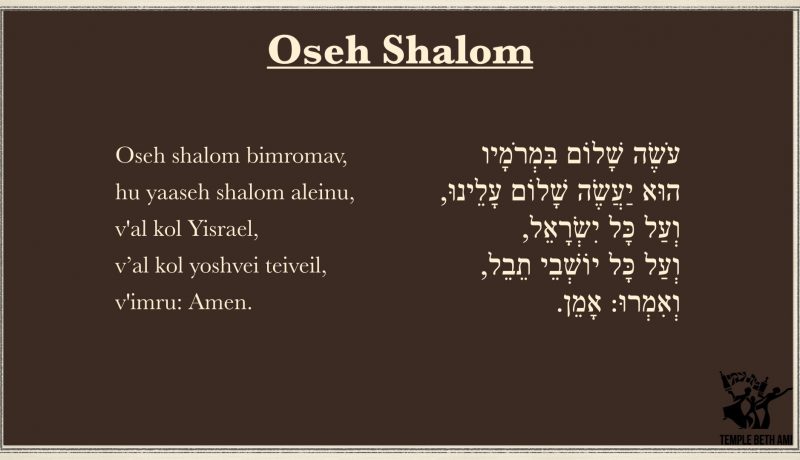 Oseh Shalom

Oseh shalom bimromav,
hu yaaseh shalom aleinu,
v'al kol Yisrael,
v'al kol yoshvei teiveil,
v'imru: Amen.

עֹשֶׂה שָׁלוֹם בִּמְרוֹמָיו
הוּא יַעֲשֶׂה שָׁלוֹם עָלֵינוּ,
וְעַל כָּל יִשְׂרָאֵל,
וְעַל כָּל יוֹשְׁבֵי תֵבֵל,
וְאִמְרוּ: אָמֵן.

TEMPLE BETH AMI